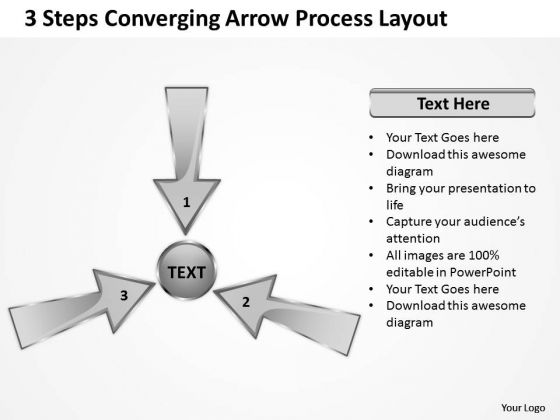 3 Steps Converging Arrow Process Layout

1

TEXT

3

2

Text Here

- Your Text Goes here
- Download this awesome diagram
- Bring your presentation to life
- Capture your audience's attention
- All images are 100% editable in PowerPoint
- Your Text Goes here
- Download this awesome diagram

Your Logo